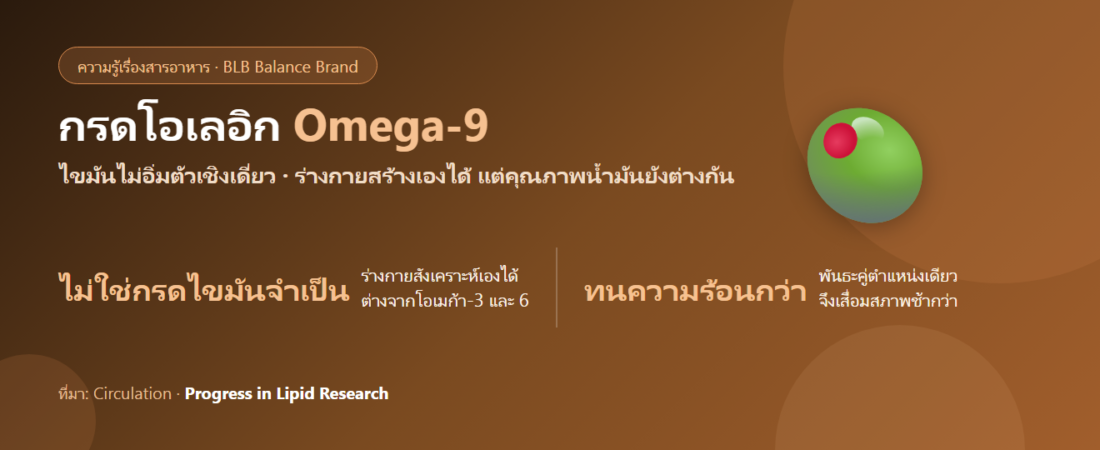 ความรู้เรื่องสารอาหาร · BLB Balance Brand

กรดโอเลอิก Omega-9

ไขมันไม่อิ่มตัวเชิงเดี่ยว · ร่างกายสร้างเองได้ แต่คุณภาพน้ำมันยังต่างกัน

ไม่ใช่กรดไขมันจำเป็น

ร่างกายสังเคราะห์เองได้ ต่างจากโอเมก้า-3 และ 6

ทนความร้อนกว่า

พันธะคู่ตำแหน่งเดียว จึงเสื่อมสภาพช้ากว่า

ที่มา: Circulation · Progress in Lipid Research